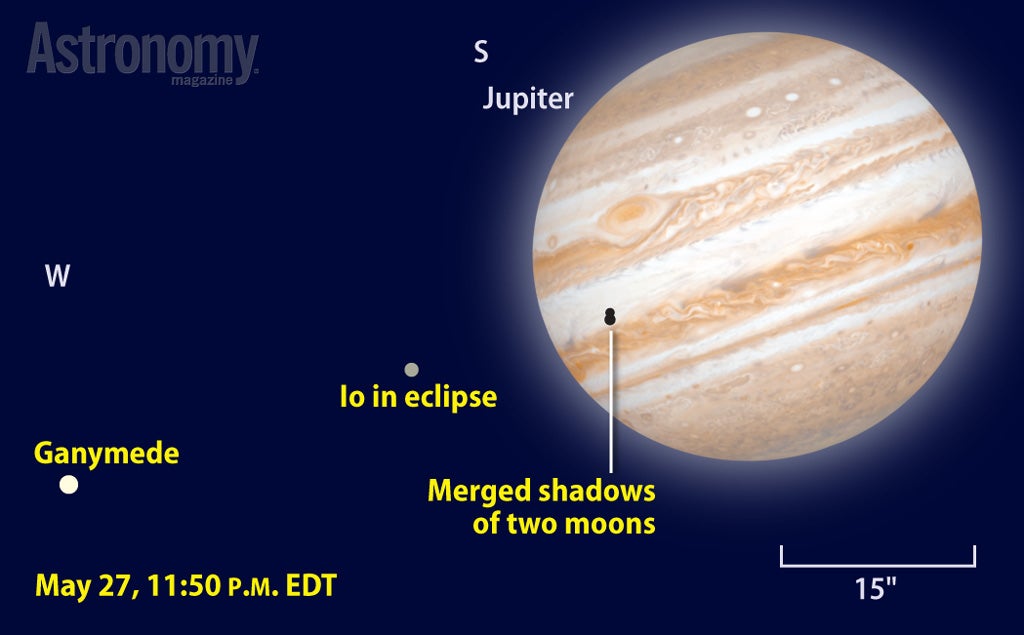 Astronomy magazine

S

Jupiter

W

Io in eclipse

Ganymede

Merged shadows of two moons

May 27, 11:50 P.M. EDT

15"